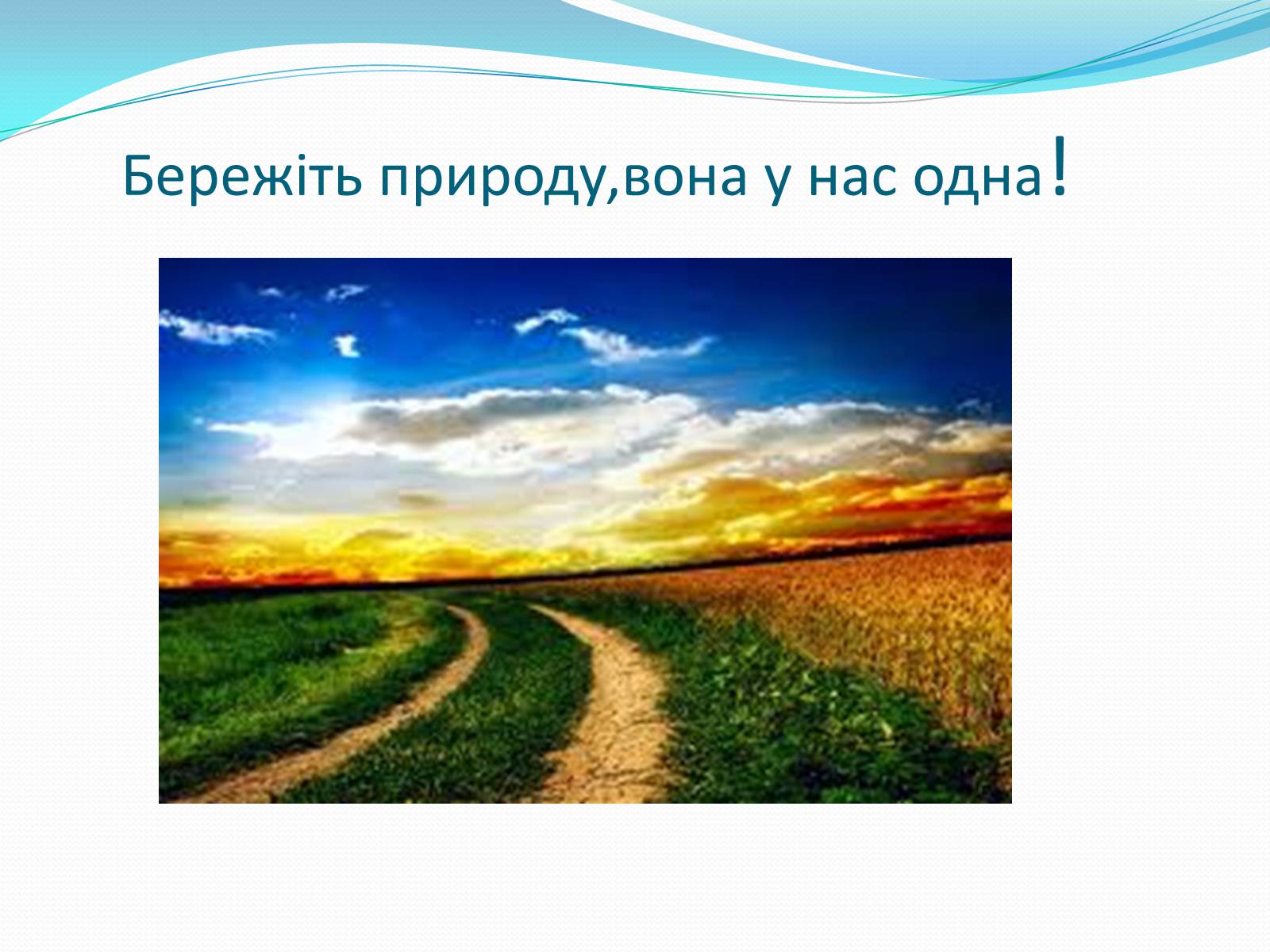 Бережіть природу,вона у нас одна!